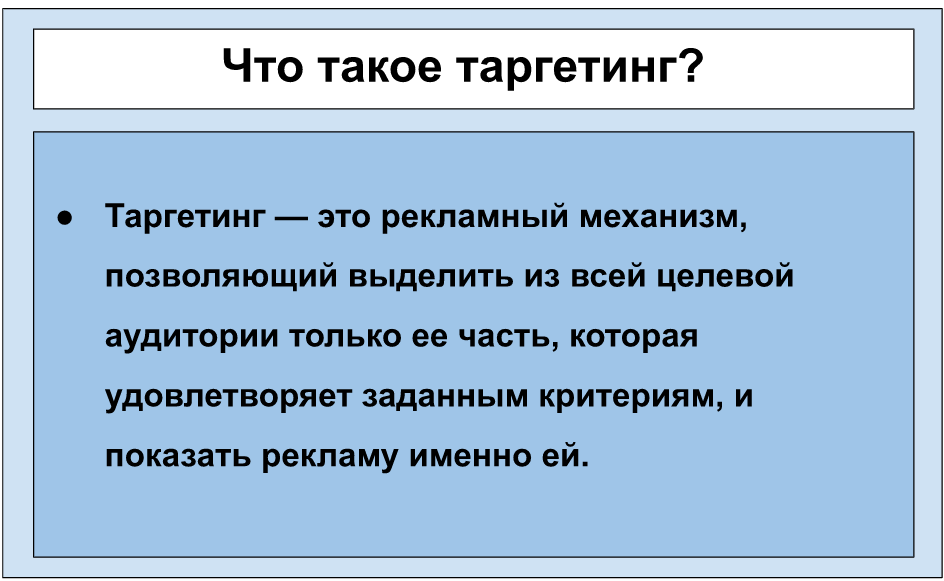 Что такое таргетинг?

● Таргетинг — это рекламный механизм, позволяющий выделить из всей целевой аудитории только ее часть, которая удовлетворяет заданным критериям, и показать рекламу именно ей.